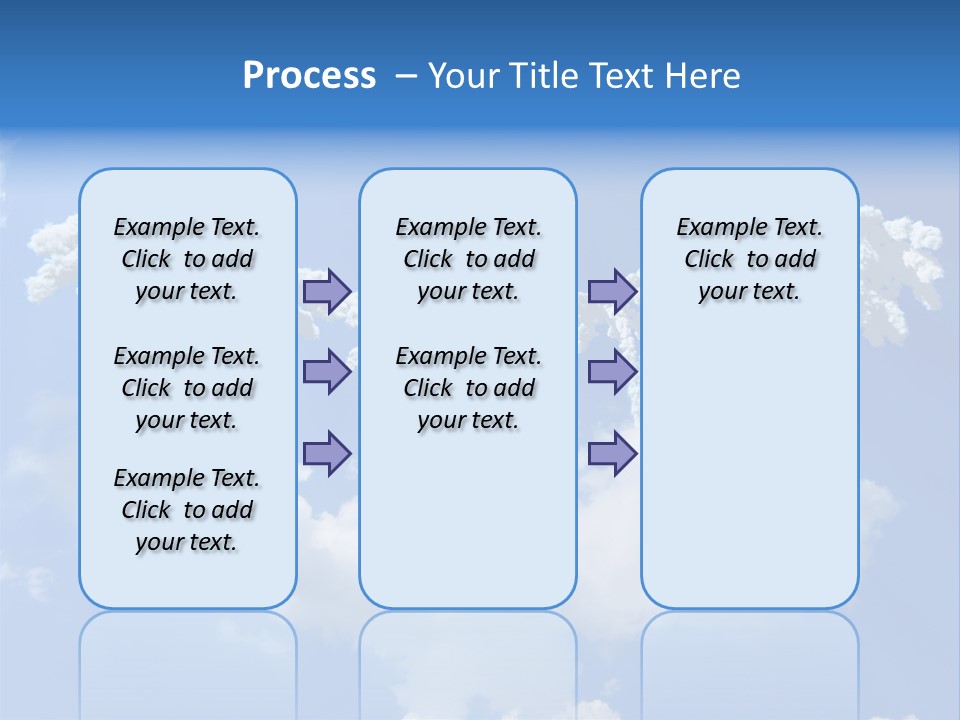 Process – Your Title Text Here

Example Text. Click to add your text.

Example Text. Click to add your text.

Example Text. Click to add your text.

Example Text. Click to add your text.

Example Text. Click to add your text.

Example Text. Click to add your text.